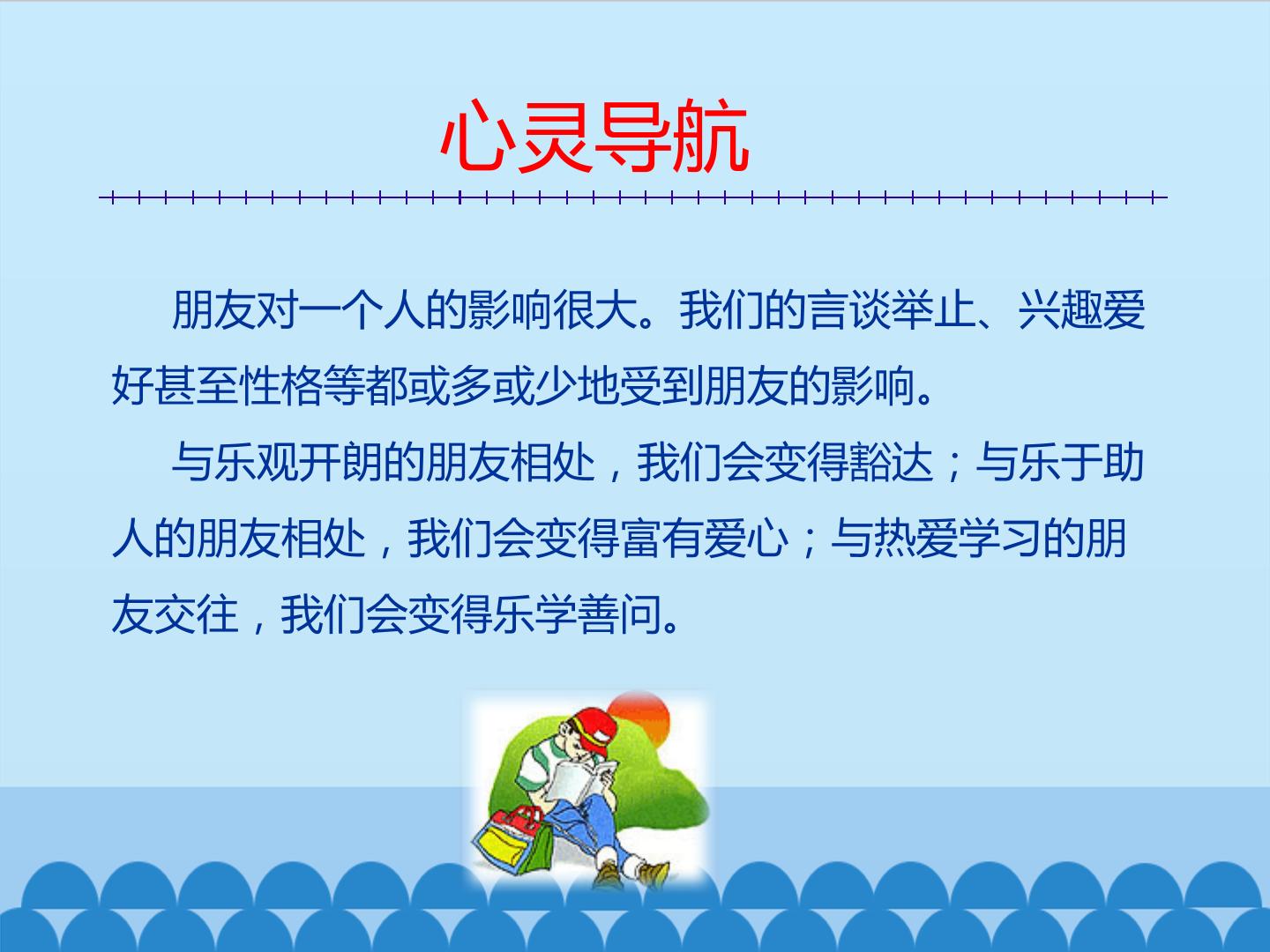 心灵导航

朋友对一个人的影响很大。我们的言谈举止、兴趣爱好甚至性格等都或多或少地受到朋友的影响。

与乐观开朗的朋友相处，我们会变得豁达；与乐于助人的朋友相处，我们会变得富有爱心；与热爱学习的朋友交往，我们会变得乐学善问。